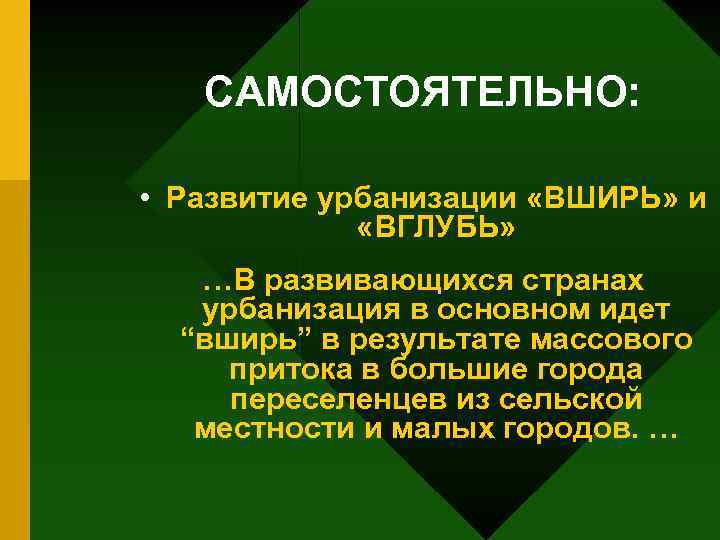 САМОСТОЯТЕЛЬНО:

• Развитие урбанизации «ВШИРЬ» и «ВГЛУБЬ»

…В развивающихся странах урбанизация в основном идет “вширь” в результате массового притока в большие города переселенцев из сельской местности и малых городов. …